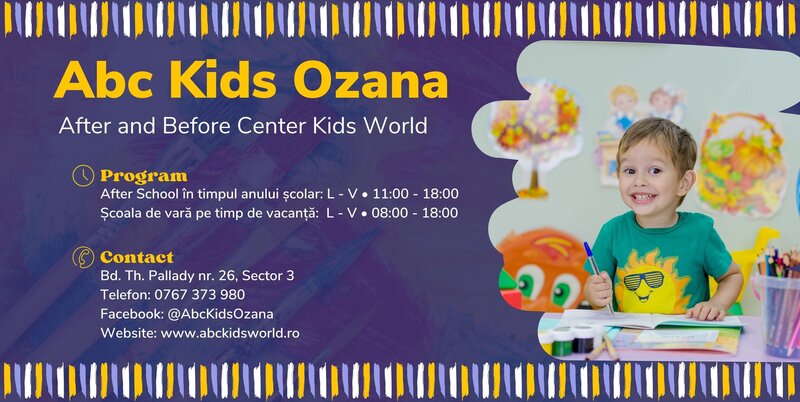 Abc Kids Ozana
After and Before Center Kids World

Program
After School în timpul anului școlar: L - V • 11:00 - 18:00
Școala de vară pe timp de vacanță: L - V • 08:00 - 18:00

Contact
Bd. Th. Pallady nr. 26, Sector 3
Telefon: 0767 373 980
Facebook: @AbcKidsOzana
Website: www.abckidsworld.ro